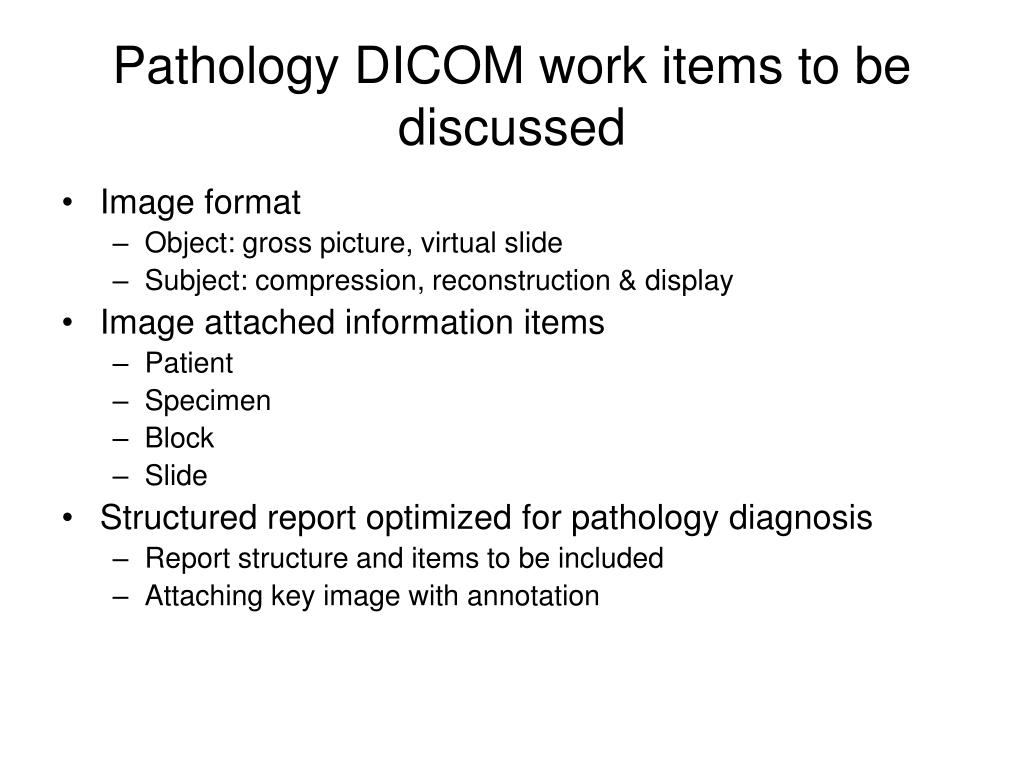 Pathology DICOM work items to be discussed

• Image format
– Object: gross picture, virtual slide
– Subject: compression, reconstruction & display
• Image attached information items
– Patient
– Specimen
– Block
– Slide
• Structured report optimized for pathology diagnosis
– Report structure and items to be included
– Attaching key image with annotation